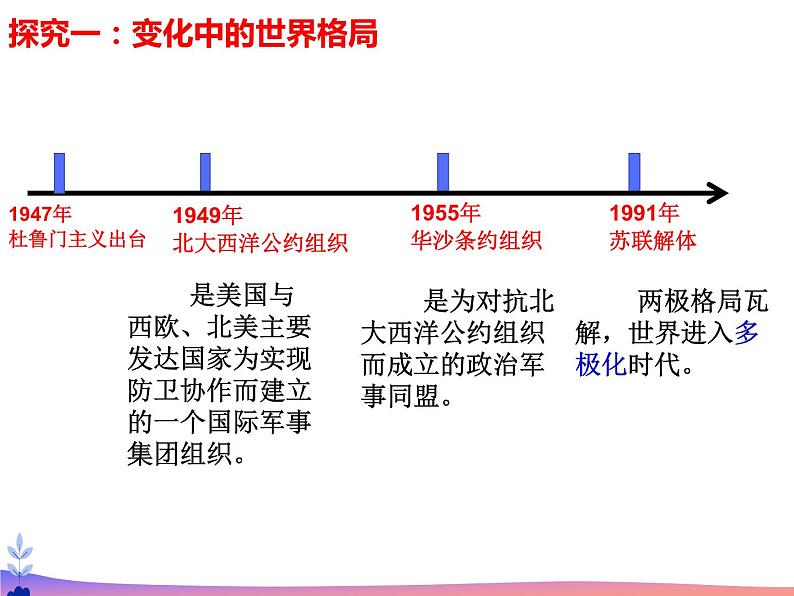 探究一：变化中的世界格局

1947年
杜鲁门主义出台

1949年
北大西洋公约组织

1955年
华沙条约组织

1991年
苏联解体

是美国与西欧、北美主要发达国家为实现防卫协作而建立的一个国际军事集团组织。

是为对抗北大西洋公约组织而成立的政治军事同盟。

两极格局瓦解，世界进入多极化时代。